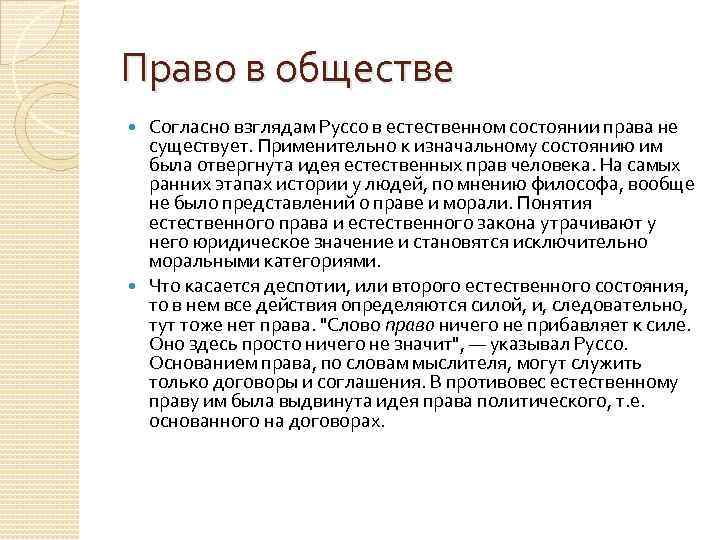 Право в обществе

Согласно взглядам Руссо в естественном состоянии права не существует. Применительно к изначальному состоянию им была отвергнута идея естественных прав человека. На самых ранних этапах истории у людей, по мнению философа, вообще не было представлений о праве и морали. Понятия естественного права и естественного закона утрачивают у него юридическое значение и становятся исключительно моральными категориями.

Что касается деспотии, или второго естественного состояния, то в нем все действия определяются силой, и, следовательно, тут тоже нет права. "Слово право ничего не прибавляет к силе. Оно здесь просто ничего не значит", — указывал Руссо. Основанием права, по словам мыслителя, могут служить только договоры и соглашения. В противовес естественному праву им была выдвинута идея права политического, т.е. основанного на договорах.